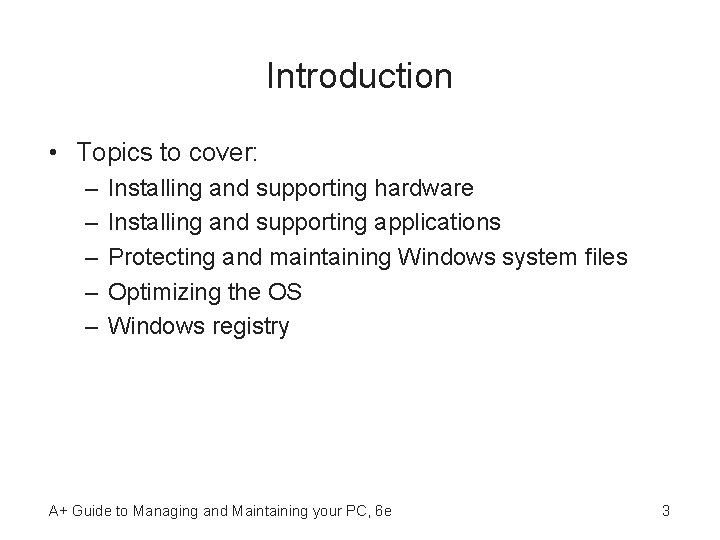 Introduction

• Topics to cover:
– Installing and supporting hardware
– Installing and supporting applications
– Protecting and maintaining Windows system files
– Optimizing the OS
– Windows registry

A+ Guide to Managing and Maintaining your PC, 6e

3